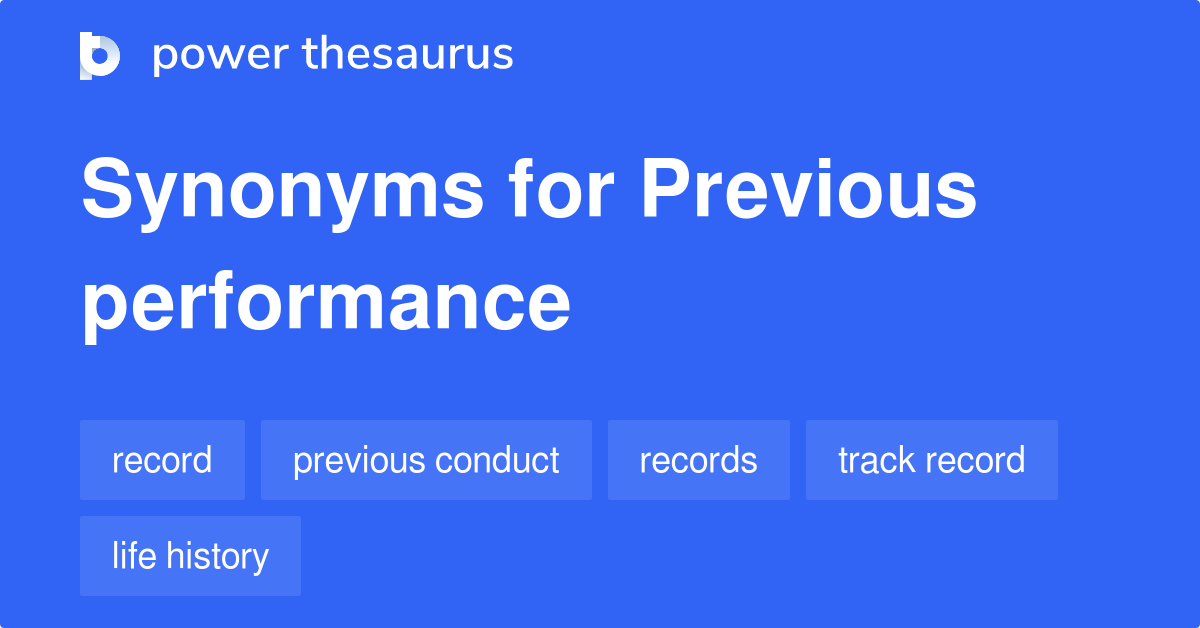 power thesaurus

Synonyms for Previous performance

record

previous conduct

records

track record

life history